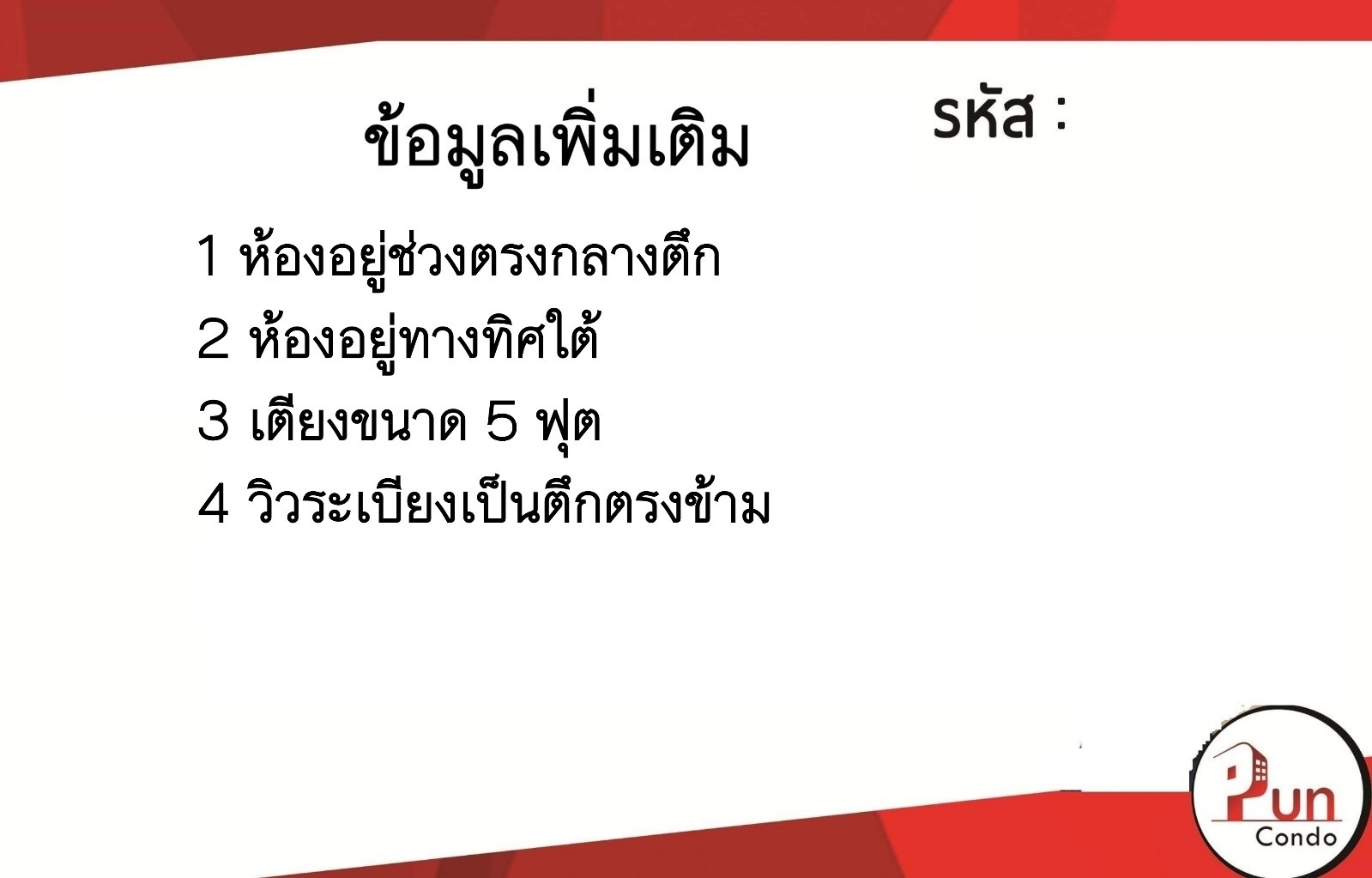 ข้อมูลเพิ่มเติม

รหัส :

1 ห้องอยู่ช่วงตรงกลางตึก

2 ห้องอยู่ทางทิศใต้

3 เตียงขนาด 5 ฟุต

4 วิวระเบียงเป็นตึกตรงข้าม

Pun
Condo